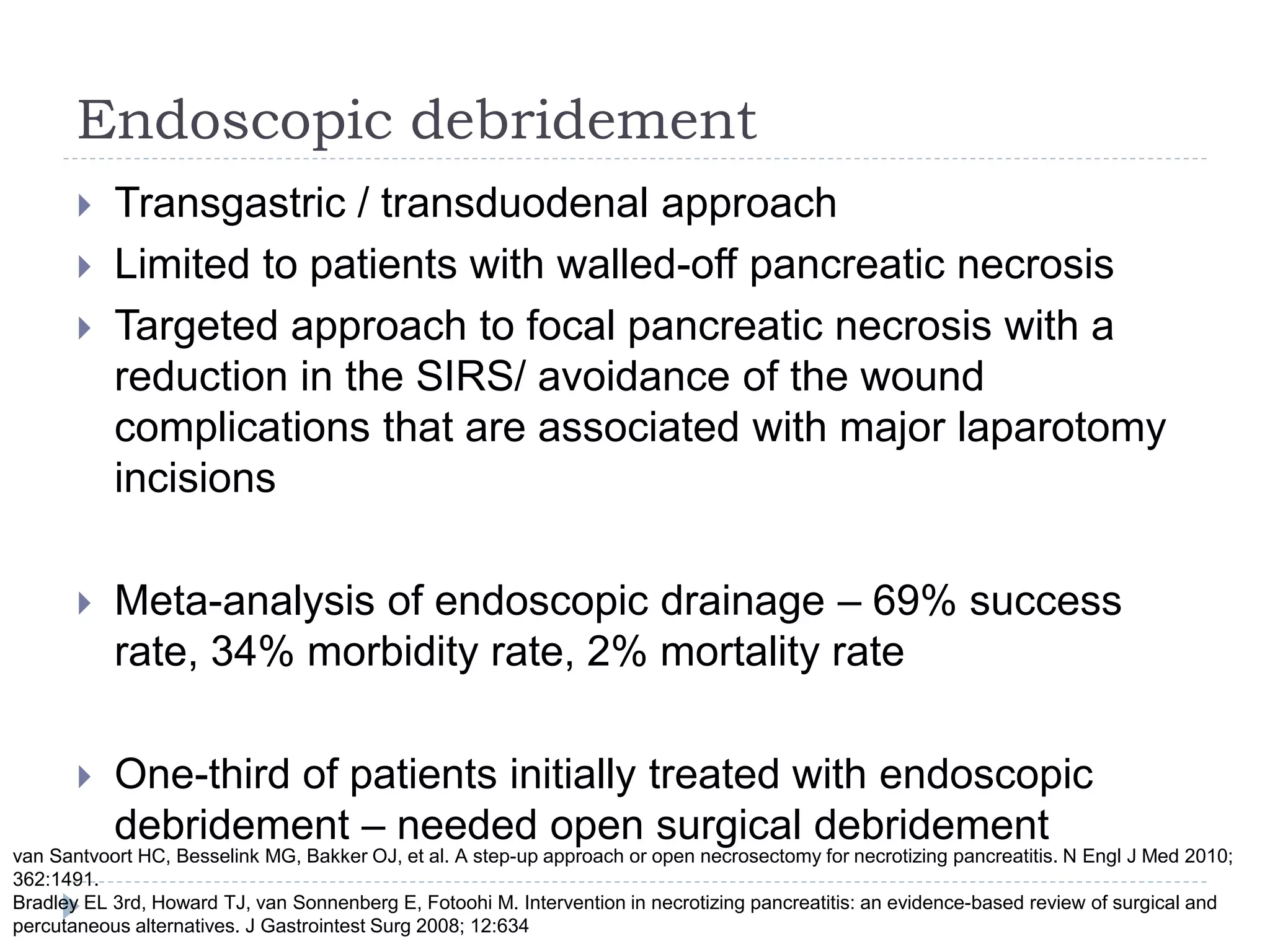 Endoscopic debridement

Transgastric / transduodenal approach

Limited to patients with walled-off pancreatic necrosis

Targeted approach to focal pancreatic necrosis with a reduction in the SIRS/ avoidance of the wound complications that are associated with major laparotomy incisions

Meta-analysis of endoscopic drainage – 69% success rate, 34% morbidity rate, 2% mortality rate

One-third of patients initially treated with endoscopic debridement – needed open surgical debridement

van Santvoort HC, Besselink MG, Bakker OJ, et al. A step-up approach or open necrosectomy for necrotizing pancreatitis. N Engl J Med 2010; 362:1491.
Bradley EL 3rd, Howard TJ, van Sonnenberg E, Fotoohi M. Intervention in necrotizing pancreatitis: an evidence-based review of surgical and percutaneous alternatives. J Gastrointest Surg 2008; 12:634